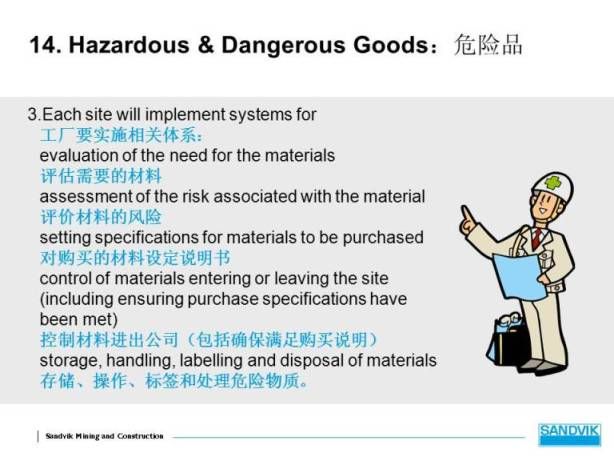 14. Hazardous & Dangerous Goods：危险品

3.Each site will implement systems for
工厂要实施相关体系：
evaluation of the need for the materials
评估需要的材料
assessment of the risk associated with the material
评价材料的风险
setting specifications for materials to be purchased
对购买的材料设定说明书
control of materials entering or leaving the site (including ensuring purchase specifications have been met)
控制材料进出公司（包括确保满足购买说明）
storage, handling, labelling and disposal of materials
存储、操作、标签和处理危险物质。

Sandvik Mining and Construction

SANDVIK